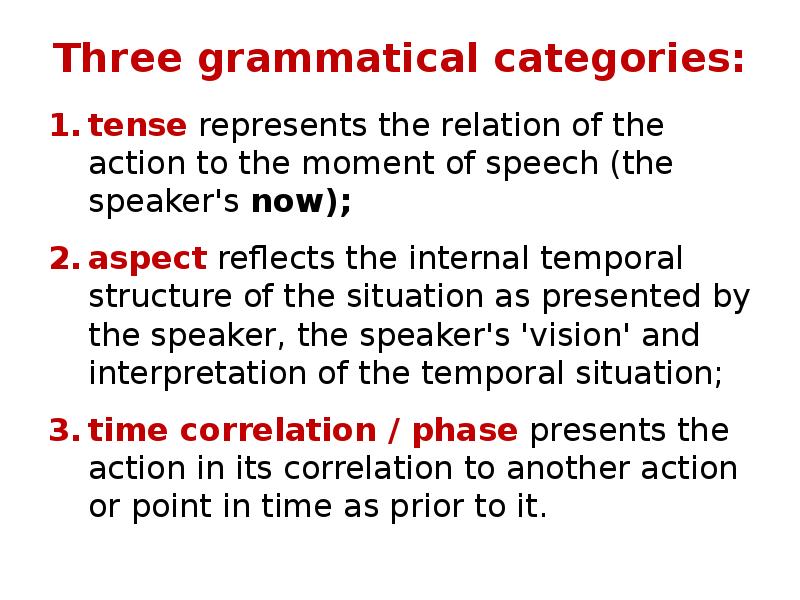 Three grammatical categories:

1. tense represents the relation of the action to the moment of speech (the speaker's now);

2. aspect reflects the internal temporal structure of the situation as presented by the speaker, the speaker's 'vision' and interpretation of the temporal situation;

3. time correlation / phase presents the action in its correlation to another action or point in time as prior to it.